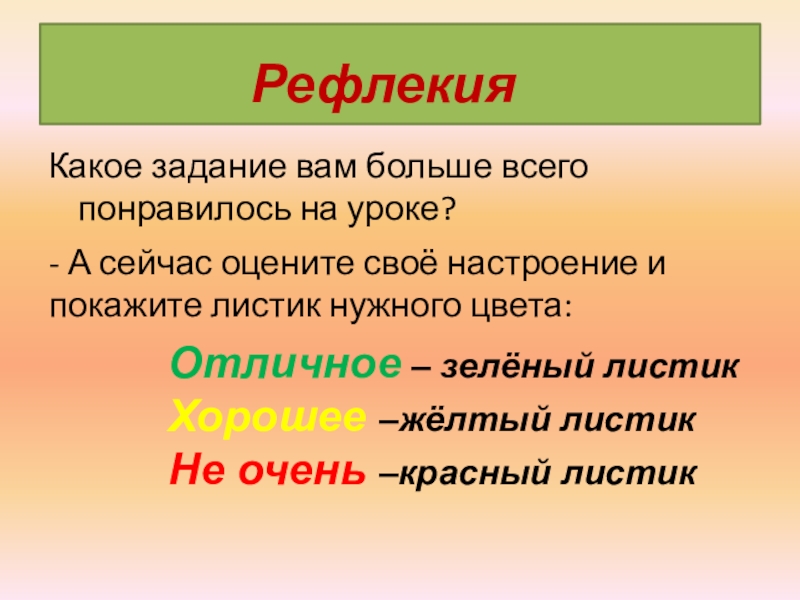 Рефлекия

Какое задание вам больше всего понравилось на уроке?

- А сейчас оцените своё настроение и покажите листик нужного цвета:

Отличное – зелёный листик
Хорошее –жёлтый листик
Не очень –красный листик